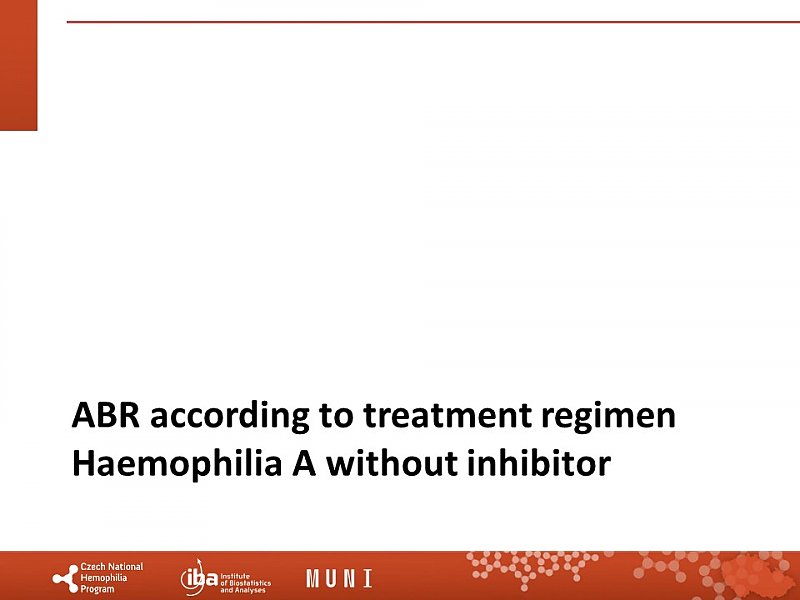 ABR according to treatment regimen
Haemophilia A without inhibitor

Czech National Hemophilia Program

iba Institute of Biostatistics and Analyses

MUNI